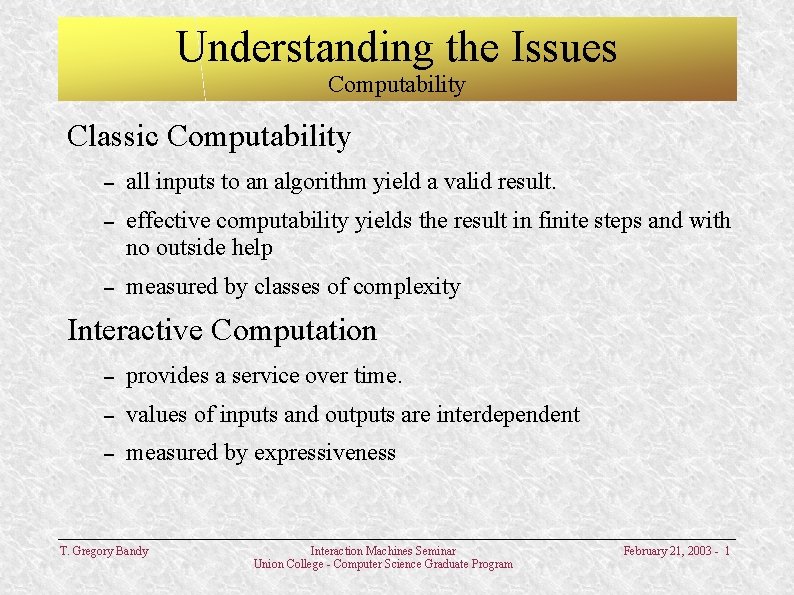 Understanding the Issues
Computability

Classic Computability

– all inputs to an algorithm yield a valid result.

– effective computability yields the result in finite steps and with no outside help

– measured by classes of complexity

Interactive Computation

– provides a service over time.

– values of inputs and outputs are interdependent

– measured by expressiveness

T. Gregory Bandy

Interaction Machines Seminar
Union College - Computer Science Graduate Program

February 21, 2003 - 1